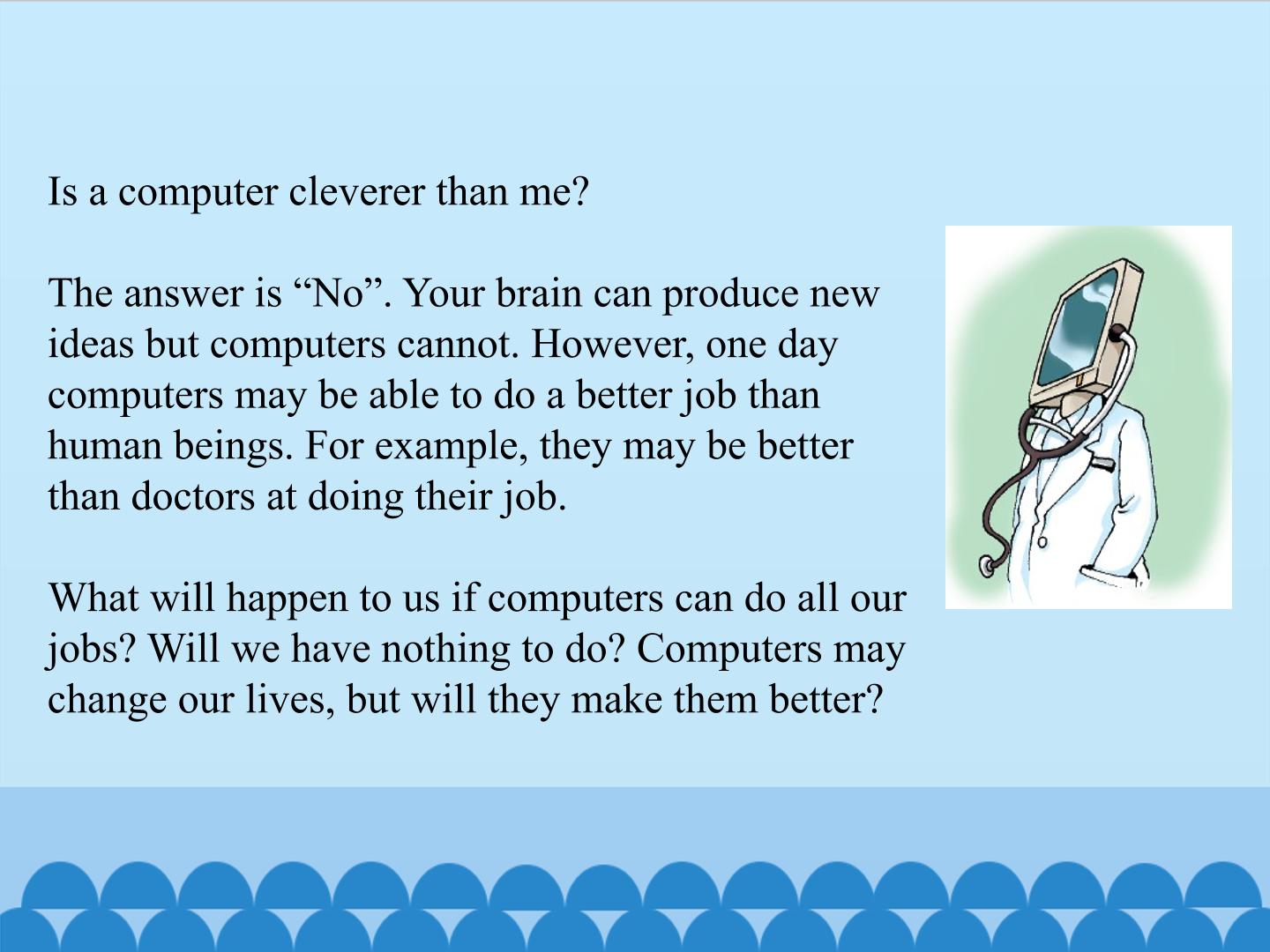 Is a computer cleverer than me?

The answer is “No”. Your brain can produce new ideas but computers cannot. However, one day computers may be able to do a better job than human beings. For example, they may be better than doctors at doing their job.

What will happen to us if computers can do all our jobs? Will we have nothing to do? Computers may change our lives, but will they make them better?